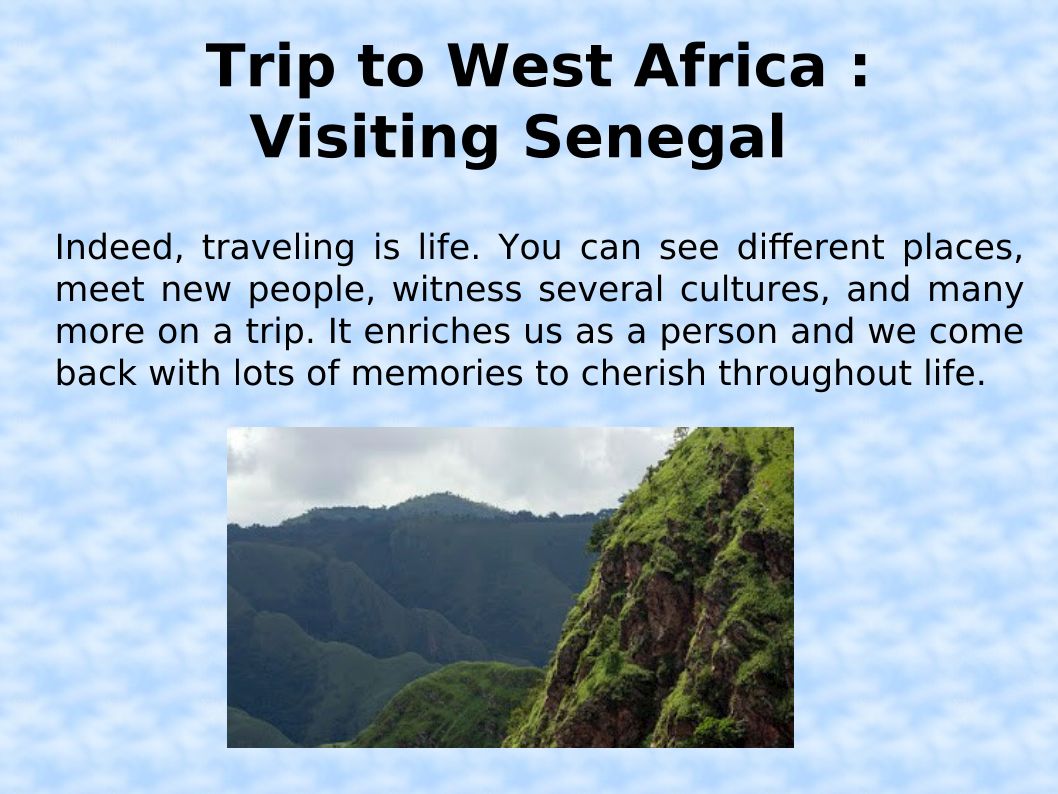 Trip to West Africa : Visiting Senegal

Indeed, traveling is life. You can see different places, meet new people, witness several cultures, and many more on a trip. It enriches us as a person and we come back with lots of memories to cherish throughout life.